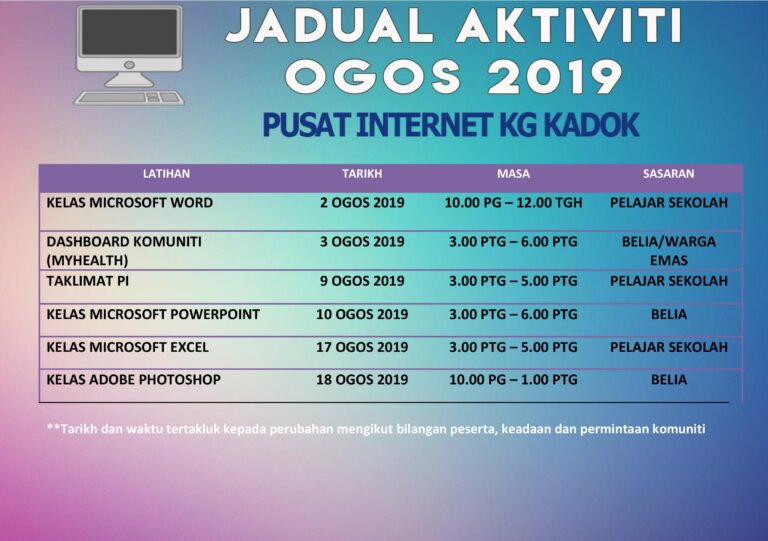 JADUAL AKTIVITI OGOS 2019

PUSAT INTERNET KG KADOK

| LATIHAN | TARIKH | MASA | SASARAN |
|---|---|---|---|
| KELAS MICROSOFT WORD | 2 OGOS 2019 | 10.00 PG – 12.00 TGH | PELAJAR SEKOLAH |
| DASHBOARD KOMUNITI (MYHEALTH) | 3 OGOS 2019 | 3.00 PTG – 6.00 PTG | BELIA/WARGA EMAS |
| TAKLIMAT PI | 9 OGOS 2019 | 3.00 PTG – 5.00 PTG | PELAJAR SEKOLAH |
| KELAS MICROSOFT POWERPOINT | 10 OGOS 2019 | 3.00 PTG – 6.00 PTG | BELIA |
| KELAS MICROSOFT EXCEL | 17 OGOS 2019 | 3.00 PTG – 5.00 PTG | PELAJAR SEKOLAH |
| KELAS ADOBE PHOTOSHOP | 18 OGOS 2019 | 10.00 PG – 1.00 PTG | BELIA |

**Tarikh dan waktu tertakluk kepada perubahan mengikut bilangan peserta, keadaan dan permintaan komuniti